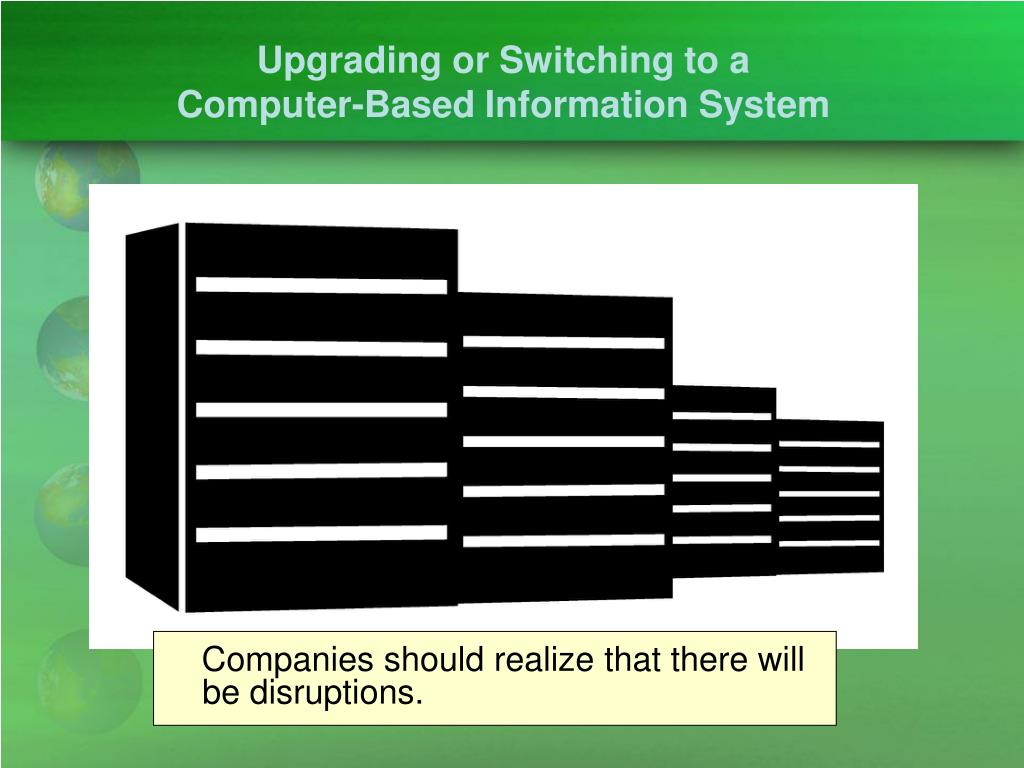 Upgrading or Switching to a
Computer-Based Information System

Companies should realize that there will be disruptions.